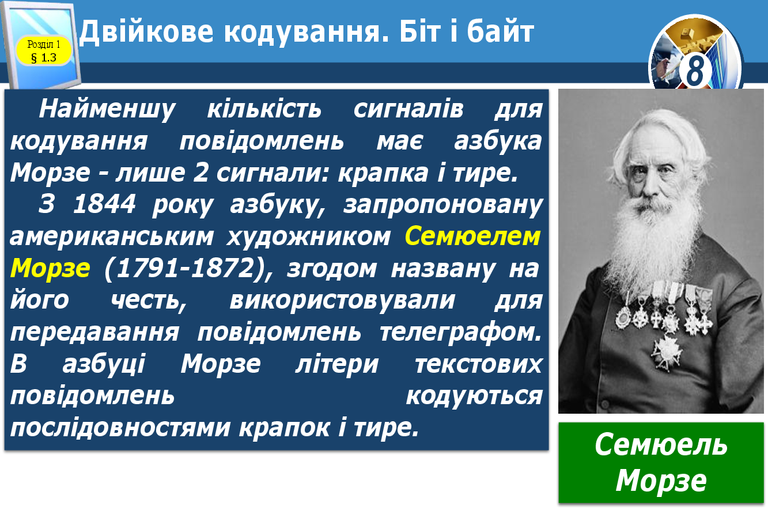 Розділ 1
§ 1.3

Двійкове кодування. Біт і байт

8

Найменшу кількість сигналів для кодування повідомлень має азбука Морзе - лише 2 сигнали: крапка і тире.

З 1844 року азбуку, запропоновану американським художником Семюелем Морзе (1791-1872), згодом названу на його честь, використовували для передавання повідомлень телеграфом. В азбуці Морзе літери текстових повідомлень кодуються послідовностями крапок і тире.

Семюель Морзе